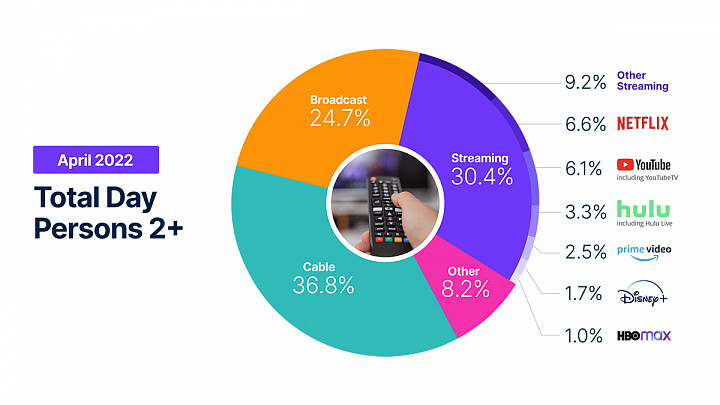 April 2022

Total Day Persons 2+

Broadcast
24.7%

Streaming
30.4%

Cable
36.8%

Other
8.2%

9.2% Other Streaming

6.6% NETFLIX

6.1% YouTube including YouTubeTV

3.3% hulu including Hulu Live

2.5% prime video

1.7% Disney+

1.0% HBO max